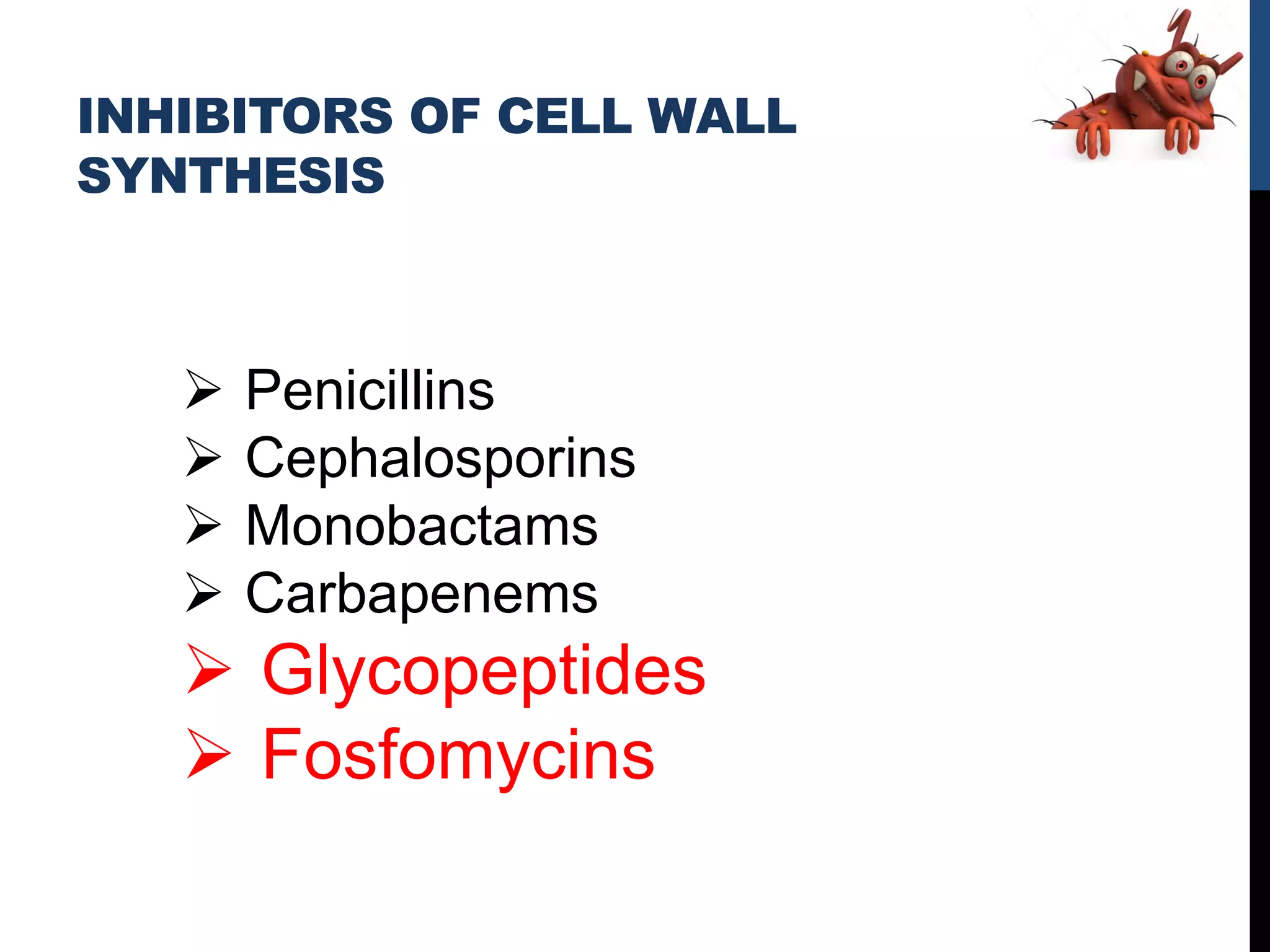 INHIBITORS OF CELL WALL SYNTHESIS

➢ Penicillins
➢ Cephalosporins
➢ Monobactams
➢ Carbapenems
➢ Glycopeptides
➢ Fosfomycins